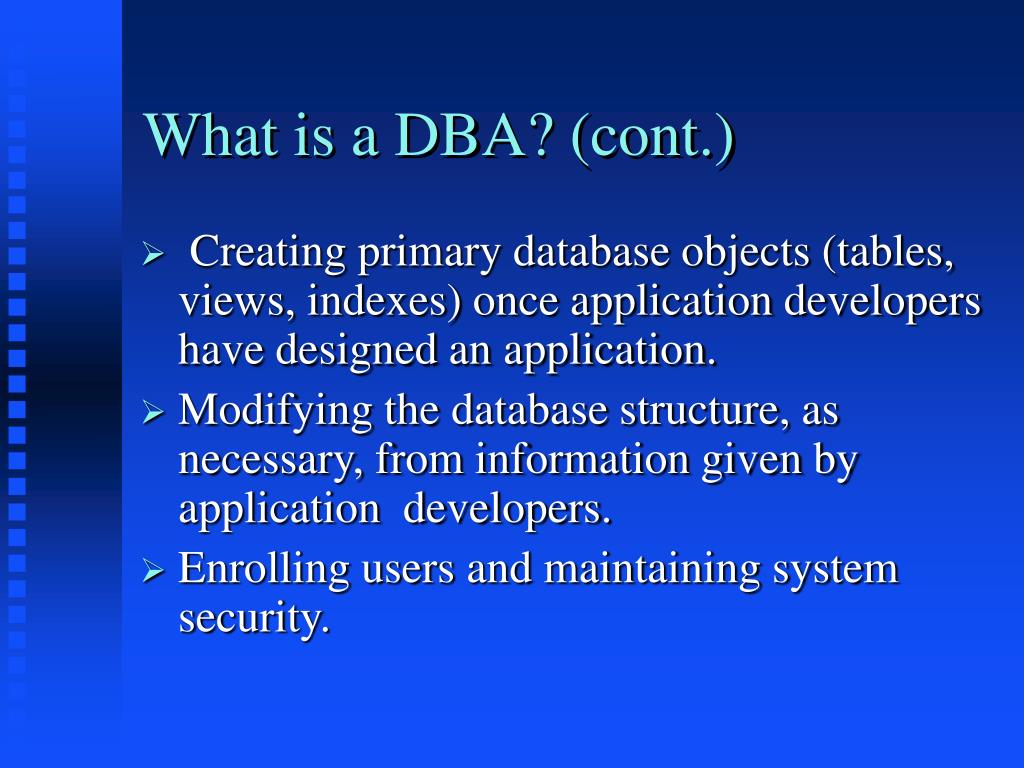 What is a DBA? (cont.)

➢ Creating primary database objects (tables, views, indexes) once application developers have designed an application.

➢ Modifying the database structure, as necessary, from information given by application developers.

➢ Enrolling users and maintaining system security.